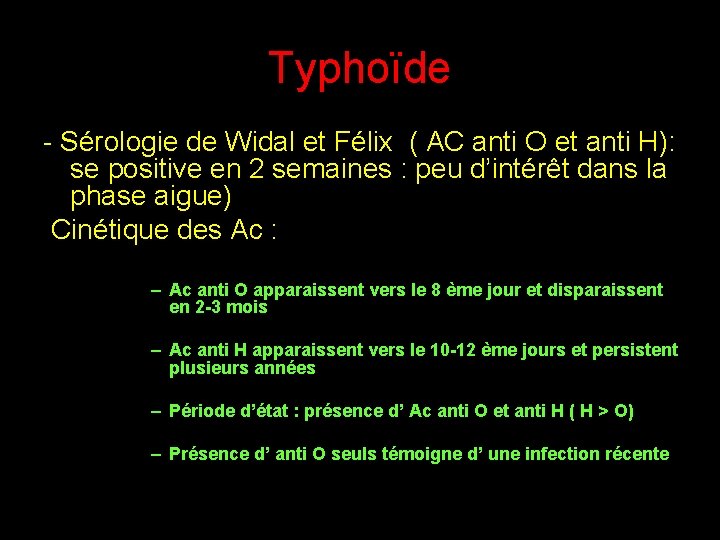 Typhoïde

- Sérologie de Widal et Félix ( AC anti O et anti H): se positive en 2 semaines : peu d'intérêt dans la phase aigue)

Cinétique des Ac :

– Ac anti O apparaissent vers le 8 ème jour et disparaissent en 2-3 mois

– Ac anti H apparaissent vers le 10-12 ème jours et persistent plusieurs années

– Période d'état : présence d' Ac anti O et anti H ( H > O)

– Présence d' anti O seuls témoigne d' une infection récente